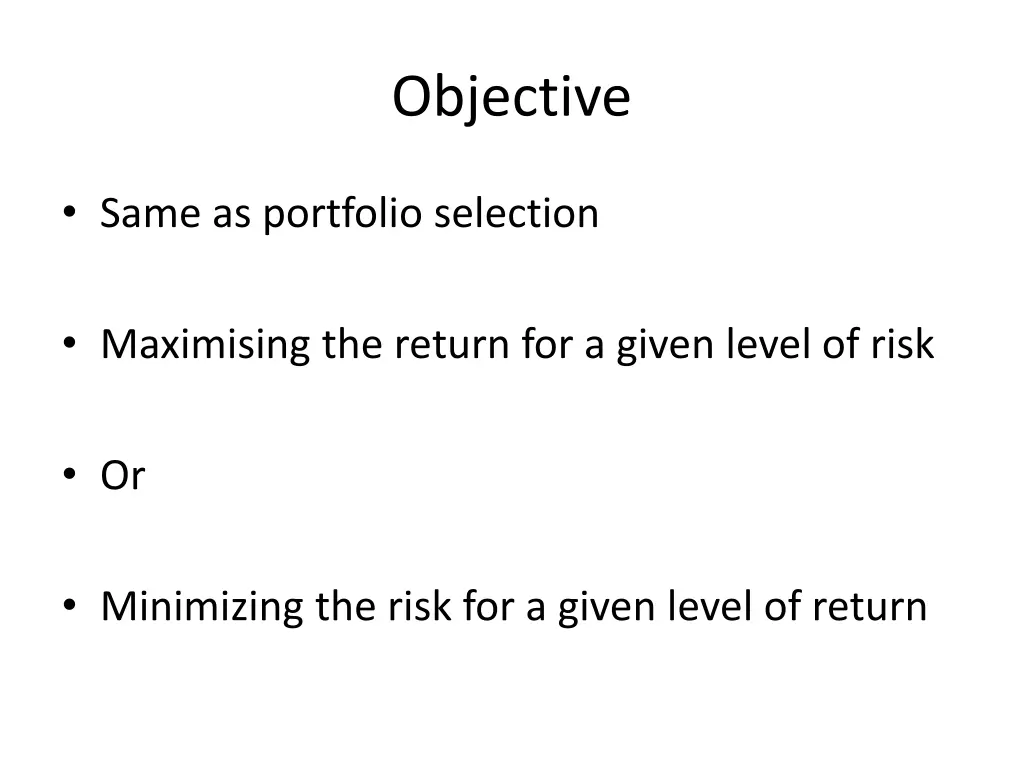 Objective

• Same as portfolio selection

• Maximising the return for a given level of risk

• Or

• Minimizing the risk for a given level of return